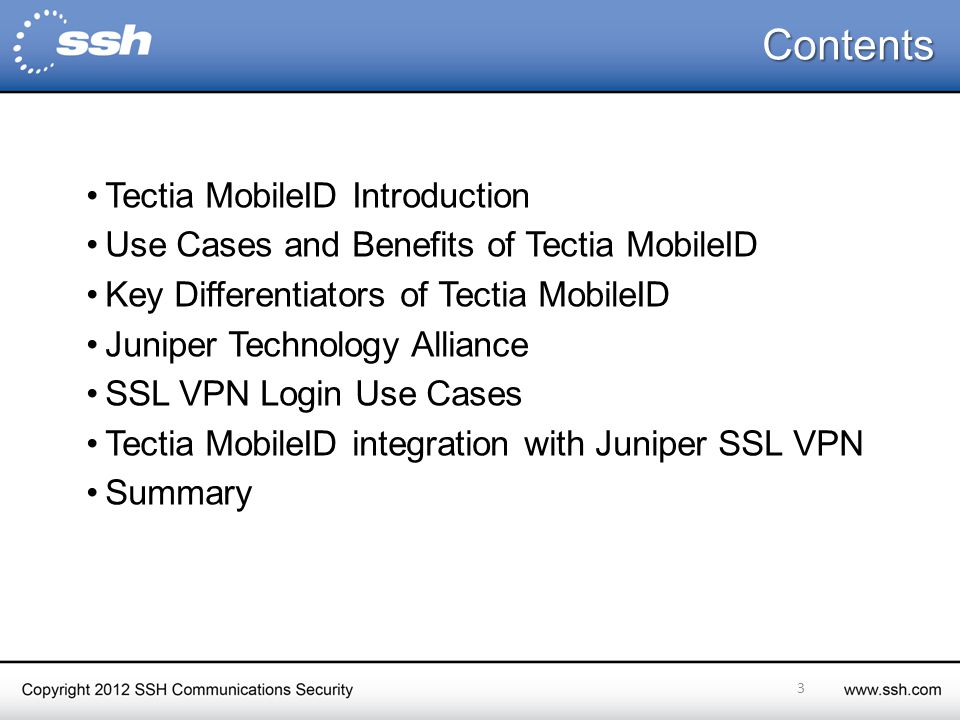 ssh

Contents

• Tectia MobileID Introduction
• Use Cases and Benefits of Tectia MobileID
• Key Differentiators of Tectia MobileID
• Juniper Technology Alliance
• SSL VPN Login Use Cases
• Tectia MobileID integration with Juniper SSL VPN
• Summary

Copyright 2012 SSH Communications Security

3

www.ssh.com